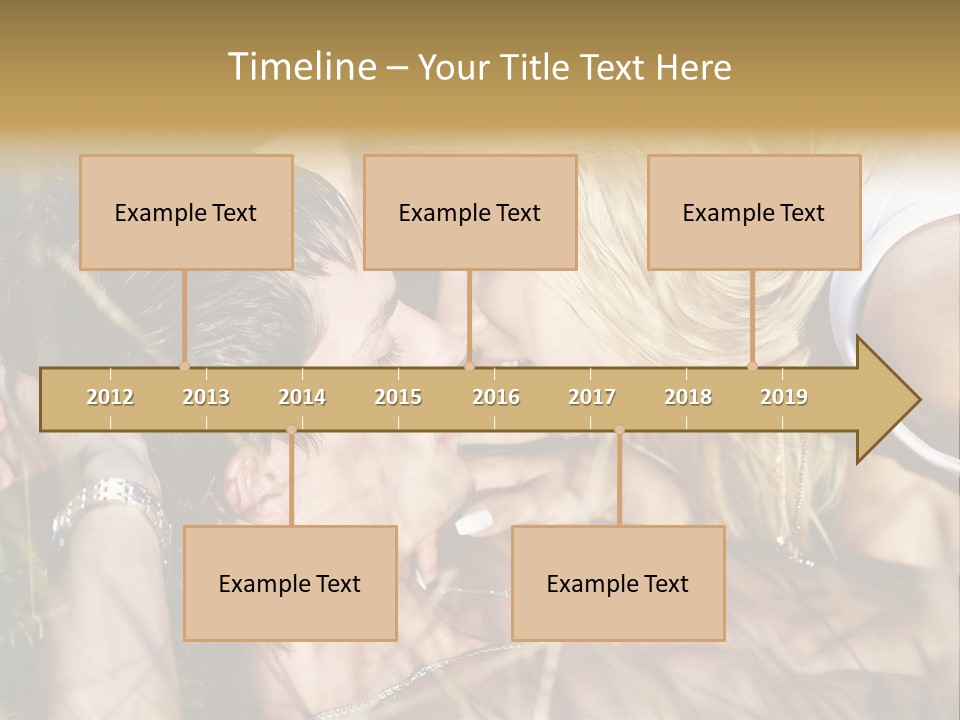 Timeline – Your Title Text Here

Example Text

Example Text

Example Text

2012 2013 2014 2015 2016 2017 2018 2019

Example Text

Example Text